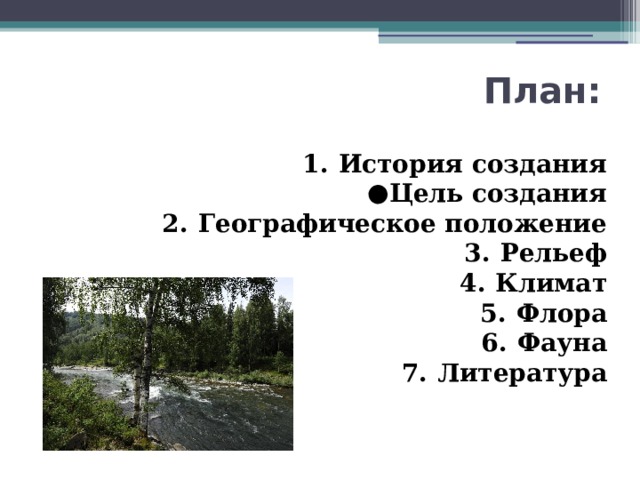 План:

1. История создания
●Цель создания
2. Географическое положение
3. Рельеф
4. Климат
5. Флора
6. Фауна
7. Литература